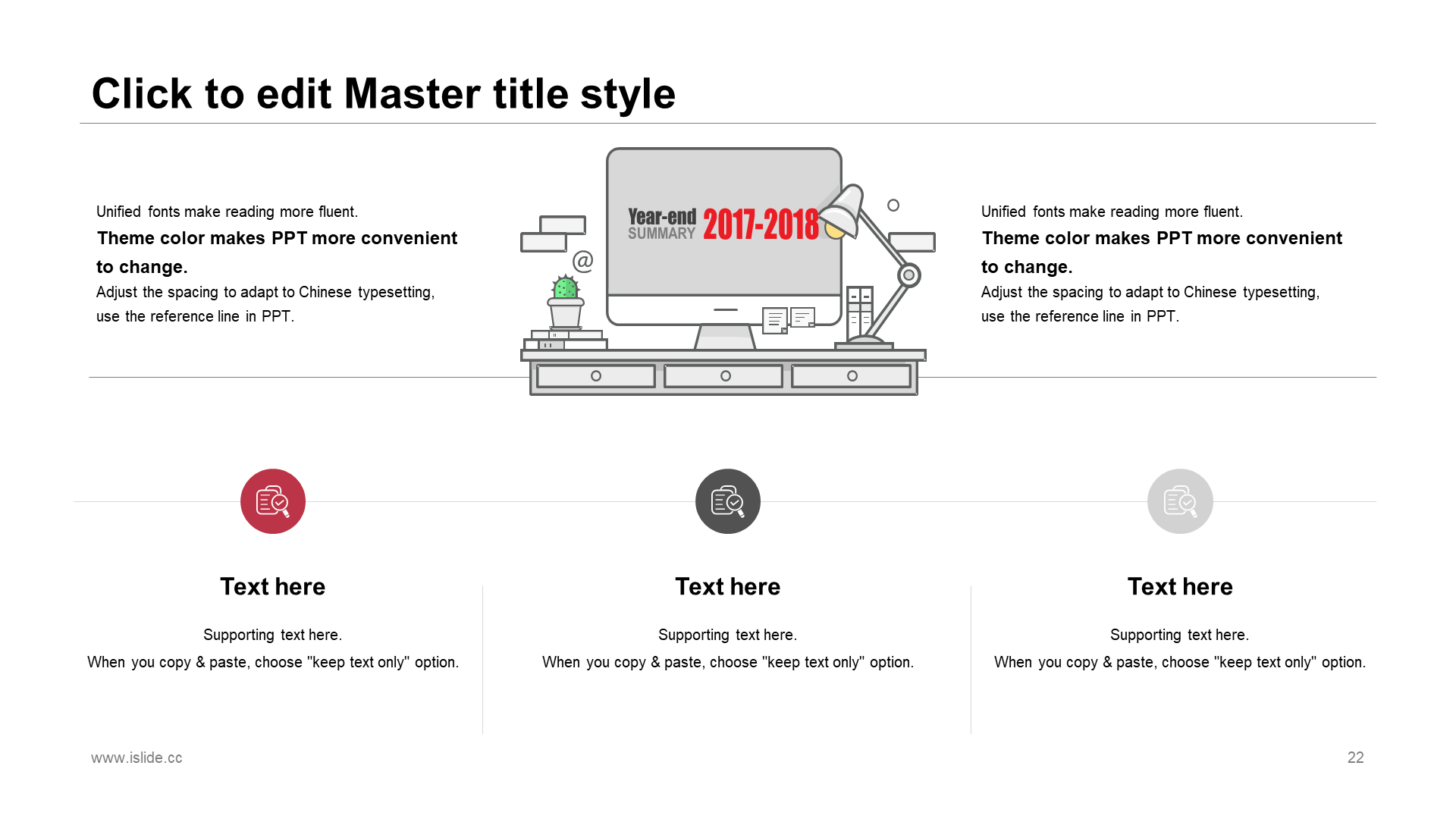 Click to edit Master title style

Unified fonts make reading more fluent.

Theme color makes PPT more convenient to change.

Adjust the spacing to adapt to Chinese typesetting, use the reference line in PPT.

Year-end SUMMARY 2017-2018

@

Unified fonts make reading more fluent.

Theme color makes PPT more convenient to change.

Adjust the spacing to adapt to Chinese typesetting, use the reference line in PPT.

Text here

Supporting text here.

When you copy & paste, choose "keep text only" option.

Text here

Supporting text here.

When you copy & paste, choose "keep text only" option.

Text here

Supporting text here.

When you copy & paste, choose "keep text only" option.

www.islide.cc

22